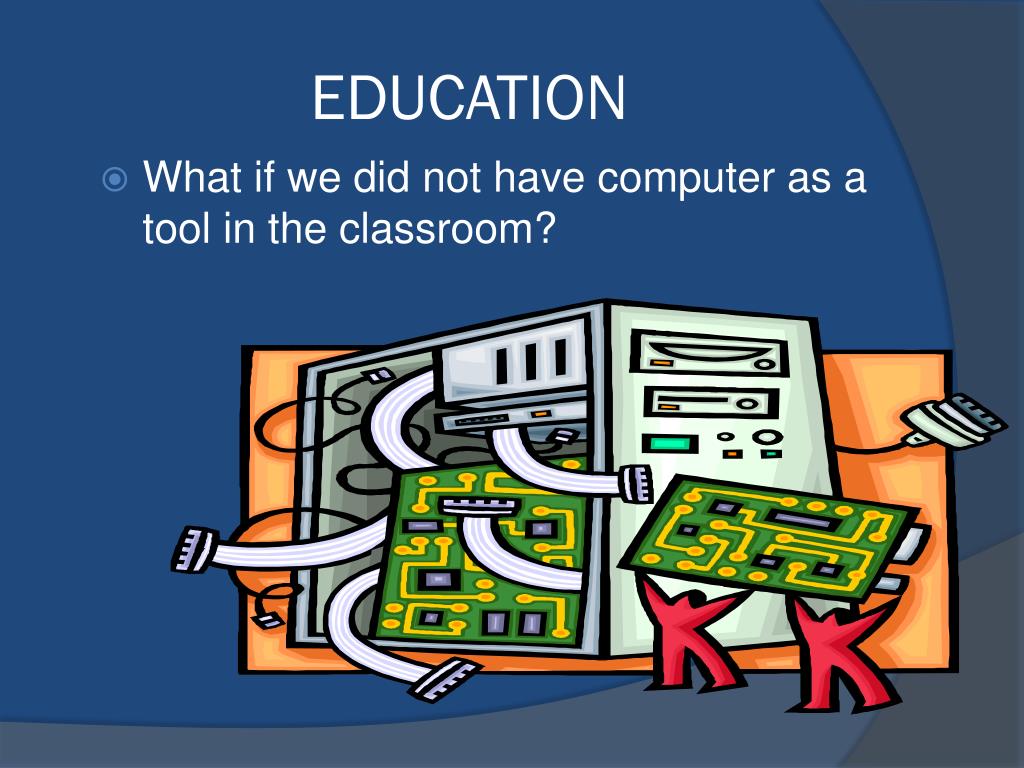 EDUCATION

What if we did not have computer as a tool in the classroom?